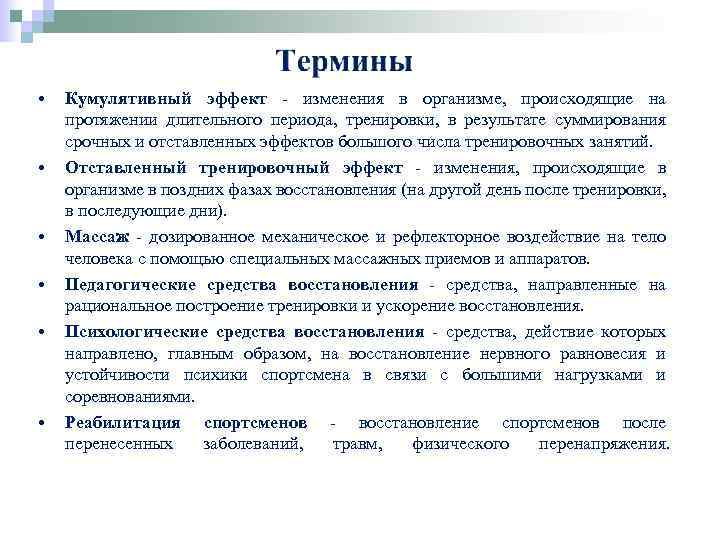 Термины

• Кумулятивный эффект - изменения в организме, происходящие на протяжении длительного периода, тренировки, в результате суммирования срочных и отставленных эффектов большого числа тренировочных занятий.

• Отставленный тренировочный эффект - изменения, происходящие в организме в поздних фазах восстановления (на другой день после тренировки, в последующие дни).

• Массаж - дозированное механическое и рефлекторное воздействие на тело человека с помощью специальных массажных приемов и аппаратов.

• Педагогические средства восстановления - средства, направленные на рациональное построение тренировки и ускорение восстановления.

• Психологические средства восстановления - средства, действие которых направлено, главным образом, на восстановление нервного равновесия и устойчивости психики спортсмена в связи с большими нагрузками и соревнованиями.

• Реабилитация спортсменов - восстановление спортсменов после перенесенных заболеваний, травм, физического перенапряжения.